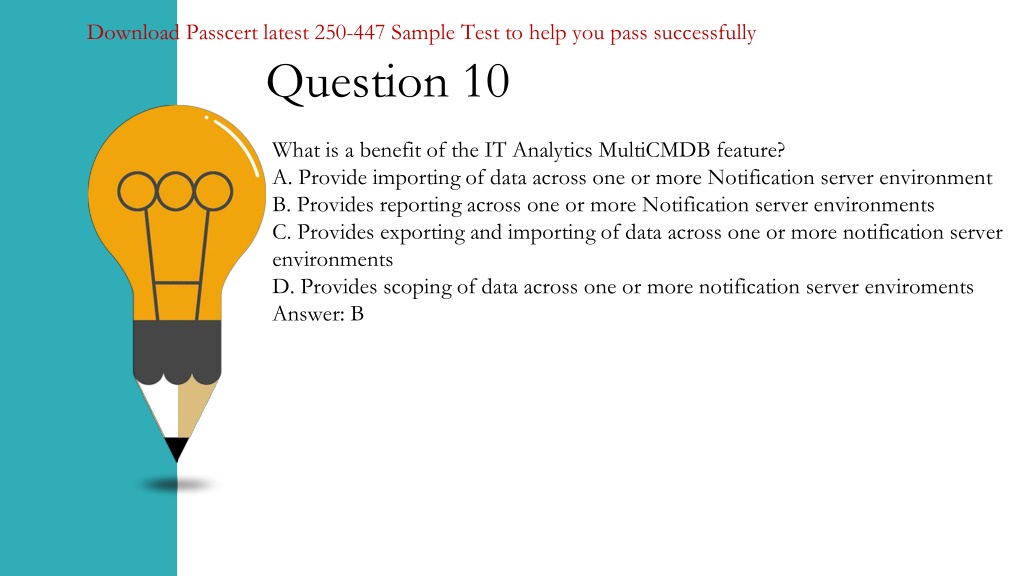 Download Passcert latest 250-447 Sample Test to help you pass successfully

Question 10

What is a benefit of the IT Analytics MultiCMDB feature?
A. Provide importing of data across one or more Notification server environment
B. Provides reporting across one or more Notification server environments
C. Provides exporting and importing of data across one or more notification server environments
D. Provides scoping of data across one or more notification server enviroments
Answer: B